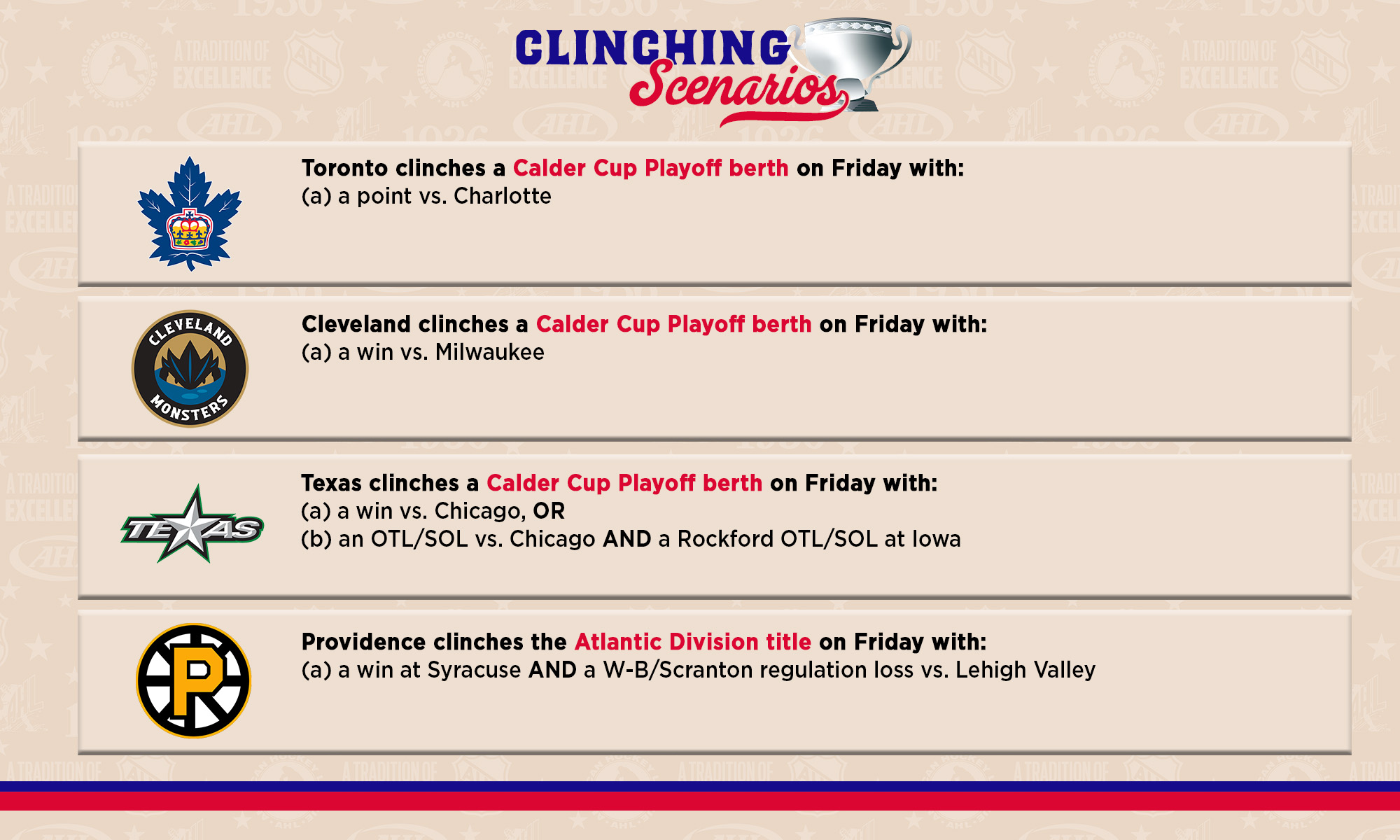 CLINCHING Scenarios

Toronto clinches a Calder Cup Playoff berth on Friday with:
(a) a point vs. Charlotte

CLEVELAND MONSTERS

Cleveland clinches a Calder Cup Playoff berth on Friday with:
(a) a win vs. Milwaukee

TEXAS

Texas clinches a Calder Cup Playoff berth on Friday with:
(a) a win vs. Chicago, OR
(b) an OTL/SOL vs. Chicago AND a Rockford OTL/SOL at Iowa

P

Providence clinches the Atlantic Division title on Friday with:
(a) a win at Syracuse AND a W-B/Scranton regulation loss vs. Lehigh Valley